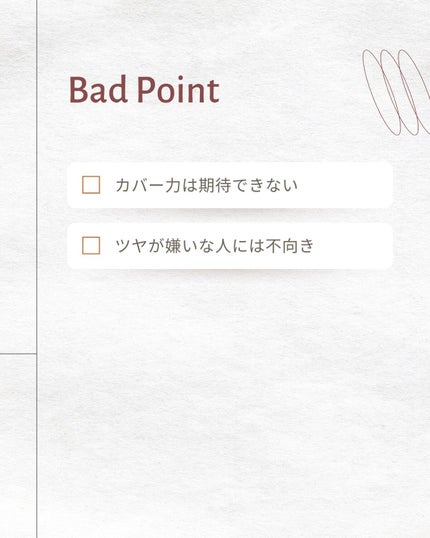 Bad Point

☐ カバー力は期待できない

☐ ツヤが嫌いな人には不向き